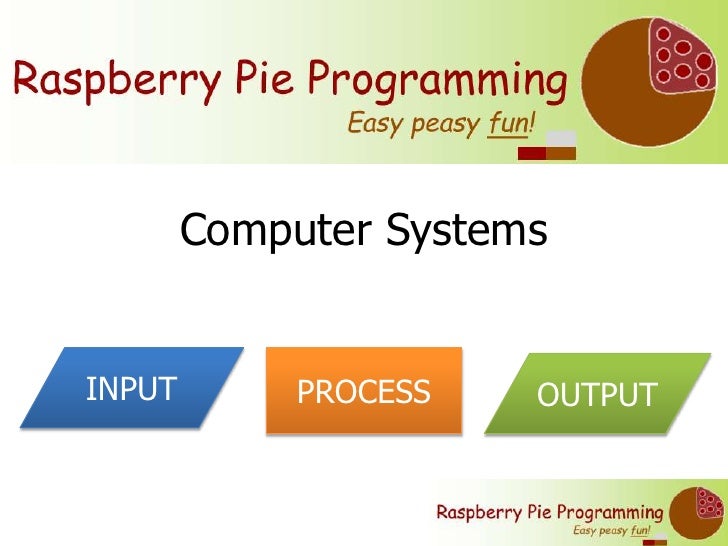 Raspberry Pie Programming
Easy peasy fun!

Computer Systems

INPUT

PROCESS

OUTPUT

Raspberry Pie Programming
Easy peasy fun!